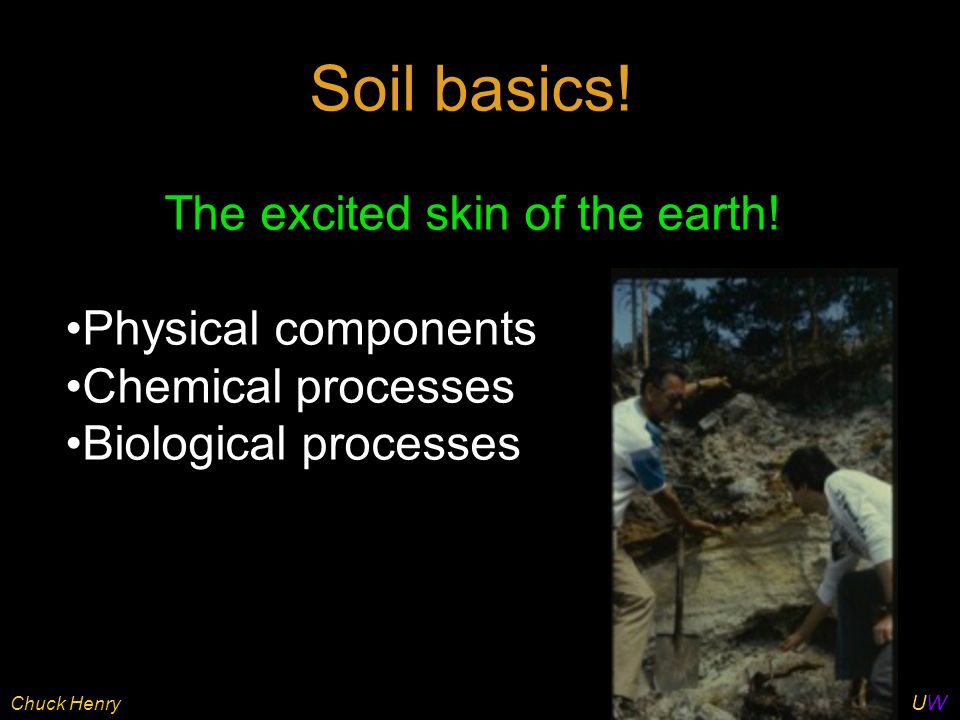 Soil basics!

The excited skin of the earth!

•Physical components
•Chemical processes
•Biological processes

Chuck Henry

UW